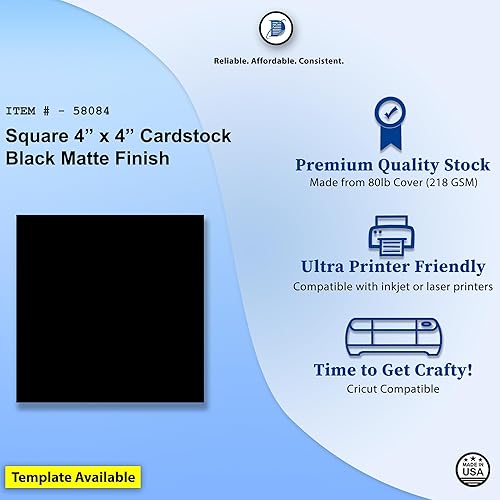 Reliable. Affordable. Consistent.

ITEM # - 58084

Square 4” x 4” Cardstock
Black Matte Finish

Premium Quality Stock
Made from 80lb Cover (218 GSM)

Ultra Printer Friendly
Compatible with inkjet or laser printers

Time to Get Crafty!
Cricut Compatible

Template Available

MADE IN USA